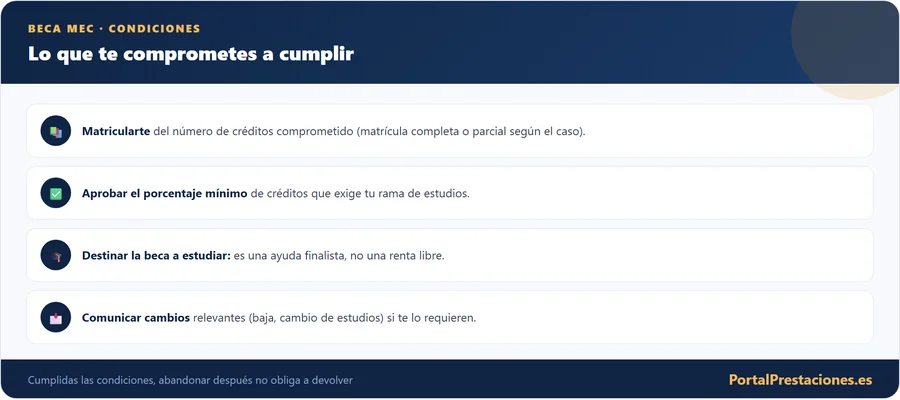 BECA MEC · CONDICIONES
Lo que te comprometes a cumplir

Matricularte del número de créditos comprometido (matrícula completa o parcial según el caso).

Aprobar el porcentaje mínimo de créditos que exige tu rama de estudios.

Destinar la beca a estudiar: es una ayuda finalista, no una renta libre.

Comunicar cambios relevantes (baja, cambio de estudios) si te lo requieren.

Cumplidas las condiciones, abandonar después no obliga a devolver

PortalPrestaciones.es